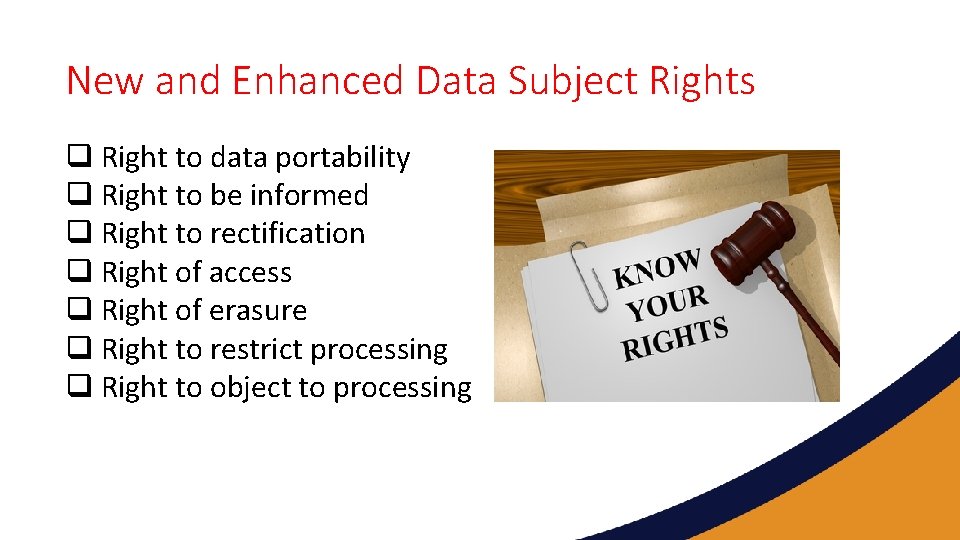 New and Enhanced Data Subject Rights

❑ Right to data portability
❑ Right to be informed
❑ Right to rectification
❑ Right of access
❑ Right of erasure
❑ Right to restrict processing
❑ Right to object to processing

KNOW YOUR RIGHTS